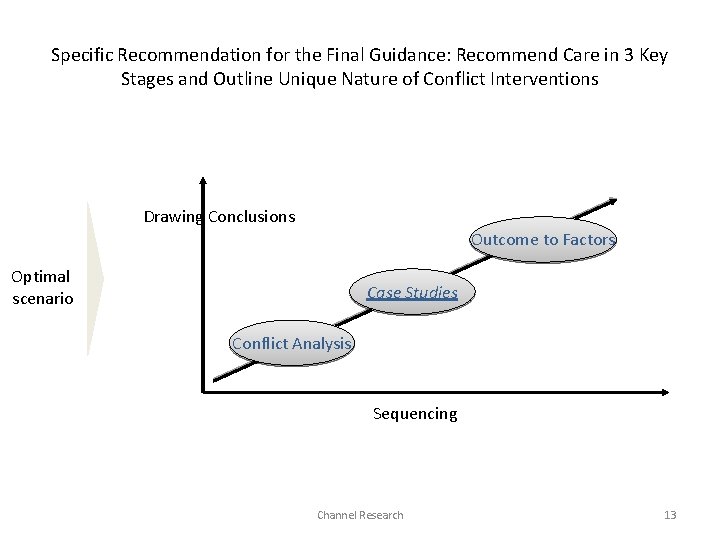 Specific Recommendation for the Final Guidance: Recommend Care in 3 Key Stages and Outline Unique Nature of Conflict Interventions

Optimal scenario

Drawing Conclusions

Outcome to Factors

Case Studies

Conflict Analysis

Sequencing

Channel Research

13